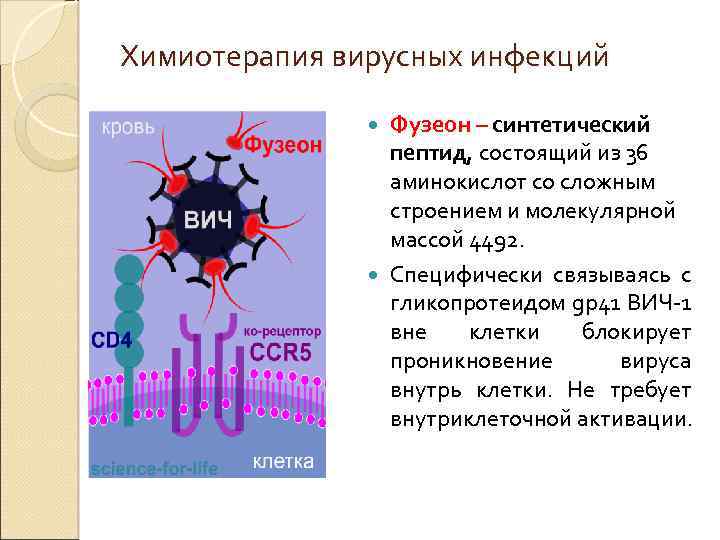 Химиотерапия вирусных инфекций

кровь

Фузеон

ВИЧ

CD4

ко-рецептор CCR5

science-for-life

клетка

Фузеон – синтетический пептид, состоящий из 36 аминокислот со сложным строением и молекулярной массой 4492.

Специфически связываясь с гликопротеидом gp41 ВИЧ-1 вне клетки блокирует проникновение вируса внутрь клетки. Не требует внутриклеточной активации.